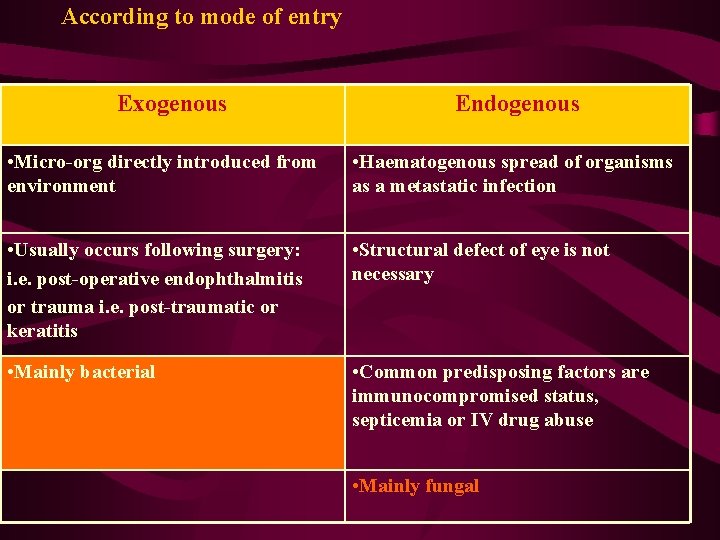 According to mode of entry

| Exogenous | Endogenous |
|---|---|
| •Micro-org directly introduced from environment | •Haematogenous spread of organisms as a metastatic infection |
| •Usually occurs following surgery: i.e. post-operative endophthalmitis or trauma i.e. post-traumatic or keratitis | •Structural defect of eye is not necessary |
| •Mainly bacterial | •Common predisposing factors are immunocompromised status, septicemia or IV drug abuse |
| | •Mainly fungal |